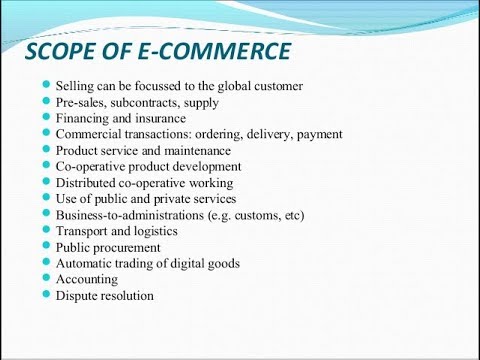 SCOPE OF E-COMMERCE

- Selling can be focussed to the global customer
- Pre-sales, subcontracts, supply
- Financing and insurance
- Commercial transactions: ordering, delivery, payment
- Product service and maintenance
- Co-operative product development
- Distributed co-operative working
- Use of public and private services
- Business-to-administrations (e.g. customs, etc)
- Transport and logistics
- Public procurement
- Automatic trading of digital goods
- Accounting
- Dispute resolution